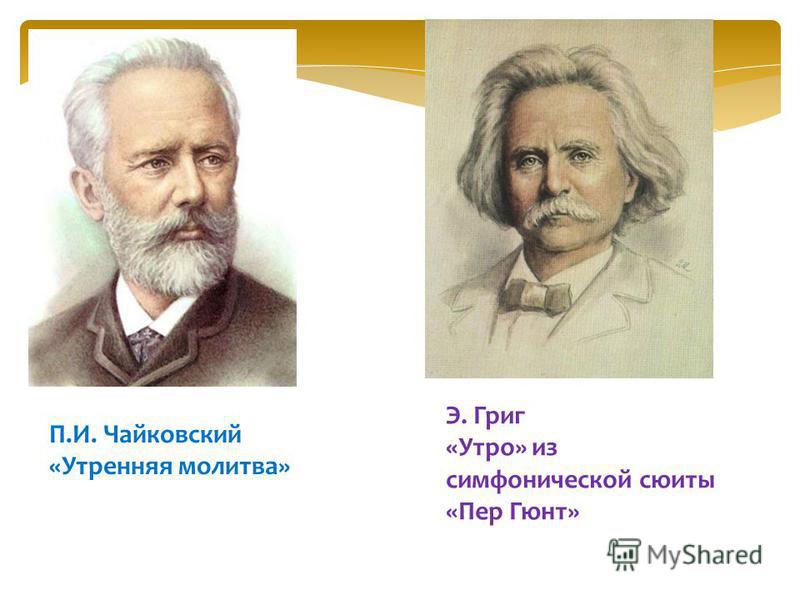 П.И. Чайковский
«Утренняя молитва»

Э. Григ
«Утро» из симфонической сюиты «Пер Гюнт»

MyShared